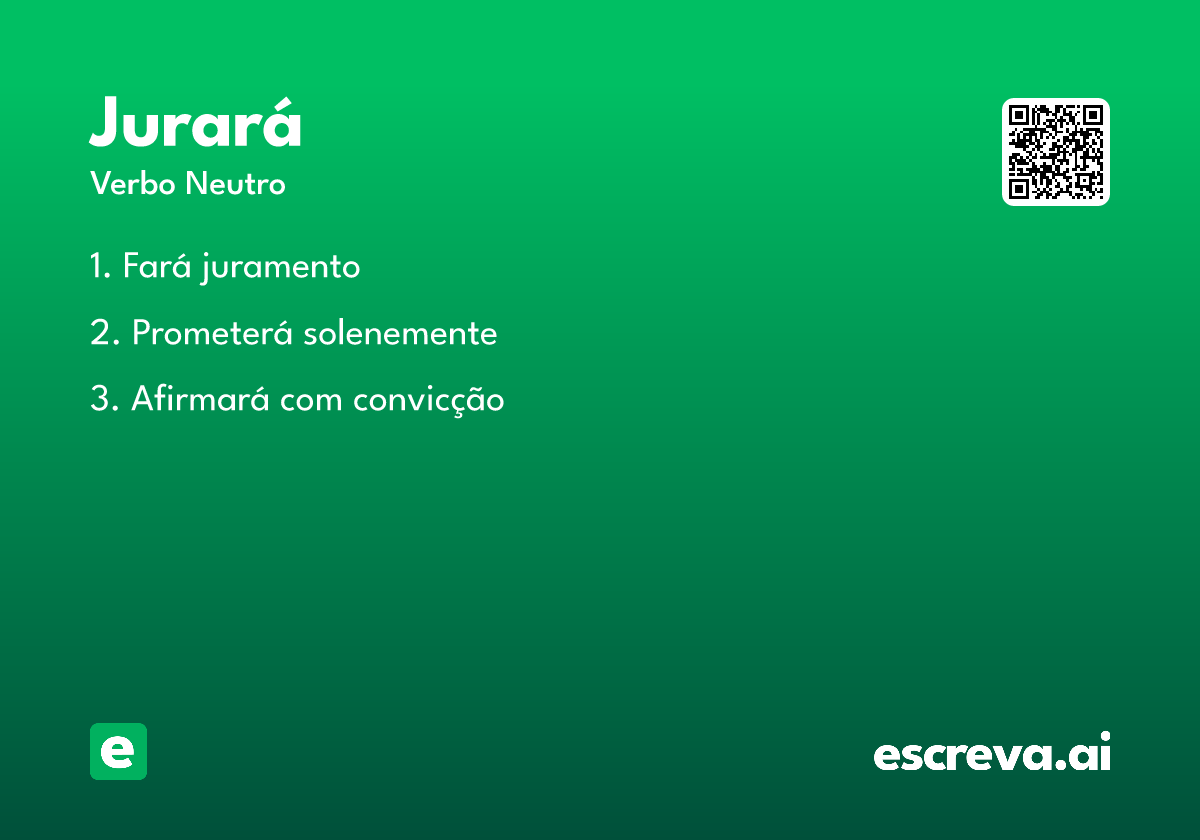 Jurará

Verbo Neutro

1. Fará juramento

2. Prometerá solenemente

3. Afirmará com convicção

e

escreva.ai